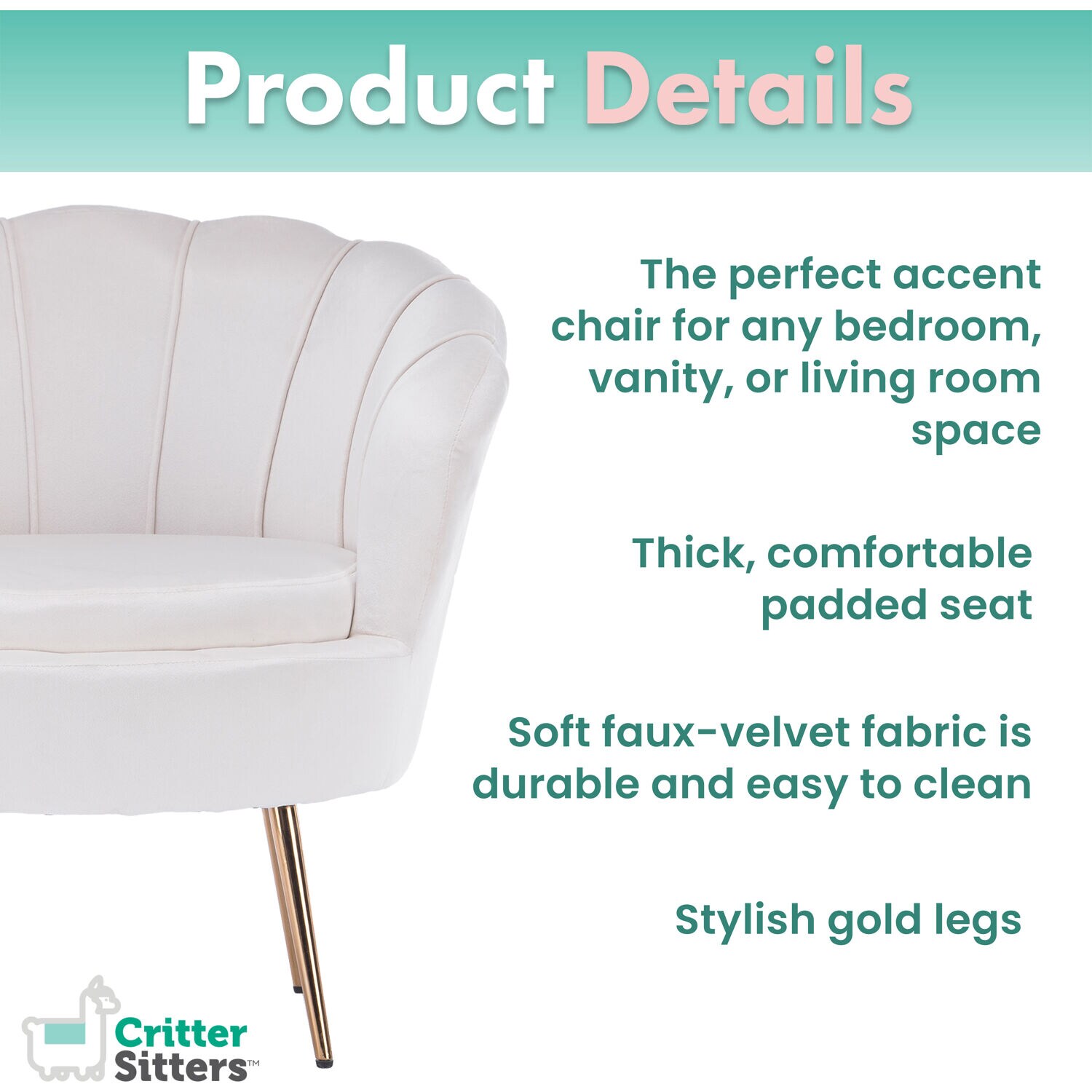 Product Details

The perfect accent chair for any bedroom, vanity, or living room space

Thick, comfortable padded seat

Soft faux-velvet fabric is durable and easy to clean

Stylish gold legs

Critter Sitters™